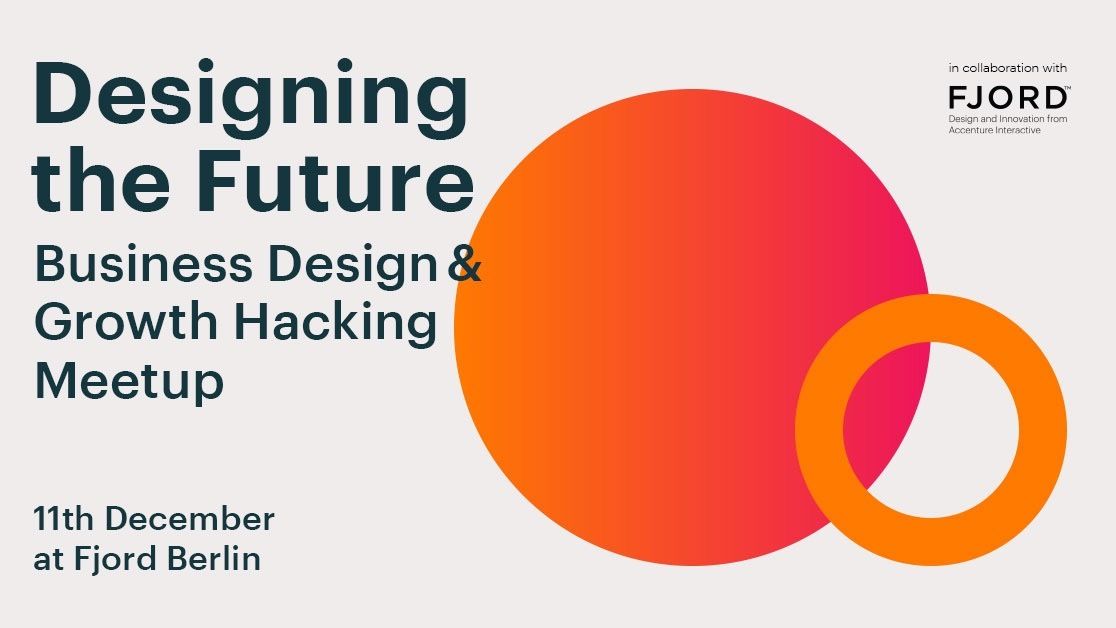 Designing the Future

Business Design & Growth Hacking Meetup

11th December at Fjord Berlin

in collaboration with

FJORD™

Design and Innovation from Accenture Interactive